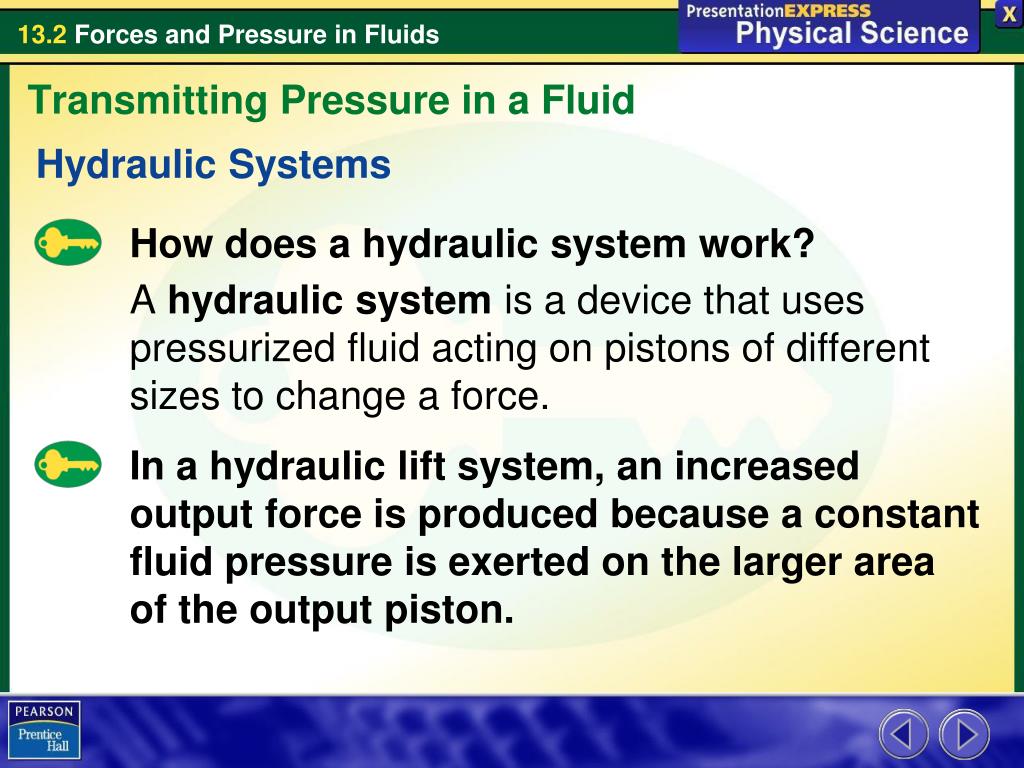 13.2 Forces and Pressure in Fluids

PresentationEXPRESS
Physical Science

X

Transmitting Pressure in a Fluid

Hydraulic Systems

How does a hydraulic system work?

A hydraulic system is a device that uses pressurized fluid acting on pistons of different sizes to change a force.

In a hydraulic lift system, an increased output force is produced because a constant fluid pressure is exerted on the larger area of the output piston.

PEARSON
Prentice Hall